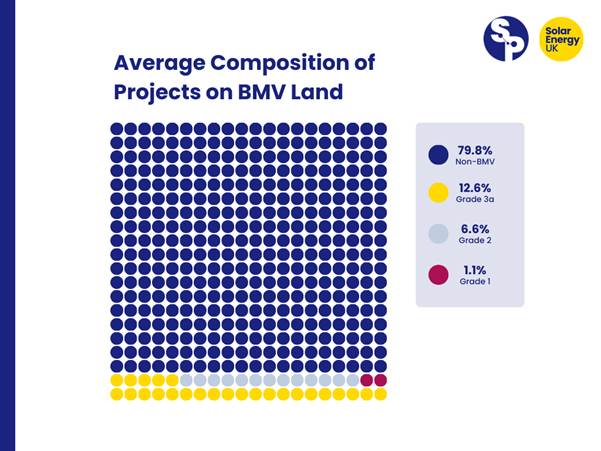 SP

Solar Energy UK

Average Composition of Projects on BMV Land

79.8%
Non-BMV

12.6%
Grade 3a

6.6%
Grade 2

1.1%
Grade 1